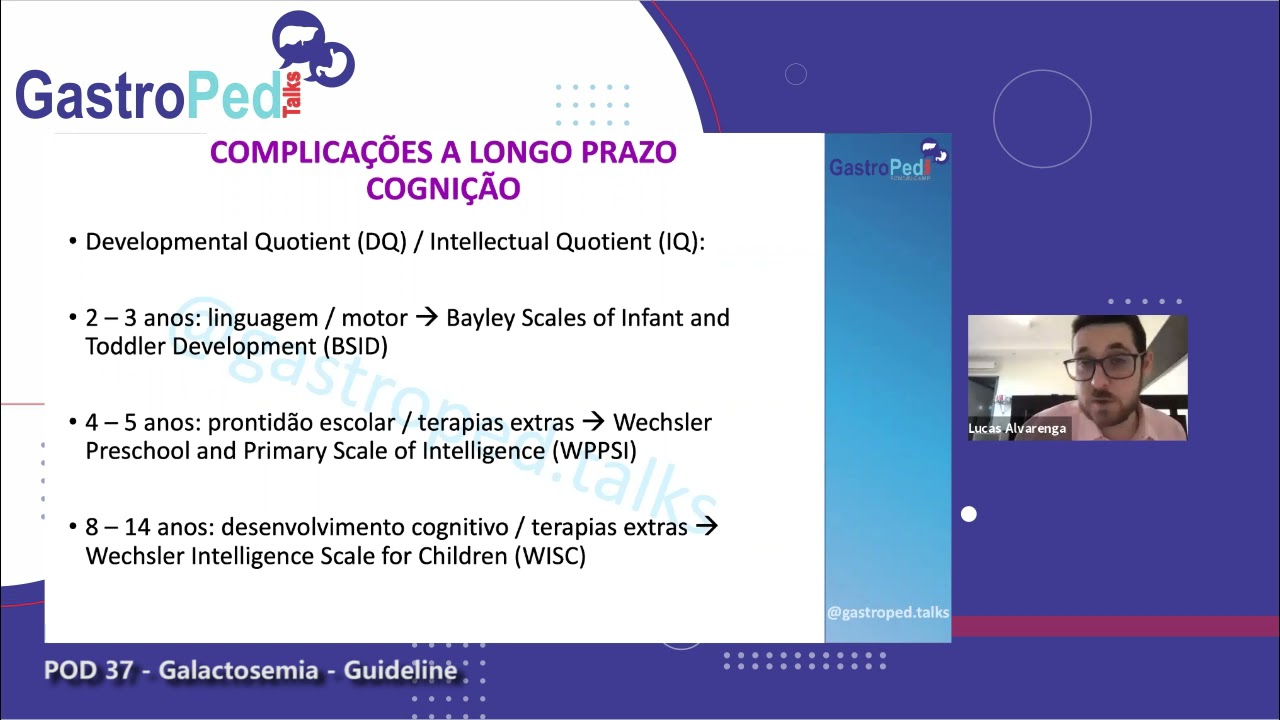 GastroPed Talks

COMPLICAÇÕES A LONGO PRAZO
COGNIÇÃO

• Developmental Quotient (DQ) / Intellectual Quotient (IQ):

• 2 – 3 anos: linguagem / motor → Bayley Scales of Infant and Toddler Development (BSID)

• 4 – 5 anos: prontidão escolar / terapias extras → Wechsler Preschool and Primary Scale of Intelligence (WPPSI)

• 8 – 14 anos: desenvolvimento cognitivo / terapias extras → Wechsler Intelligence Scale for Children (WISC)

@gastroped.talks

GastroPed

@gastroped.talks

Lucas Alvarenga

POD 37 - Galactosemia - Guideline